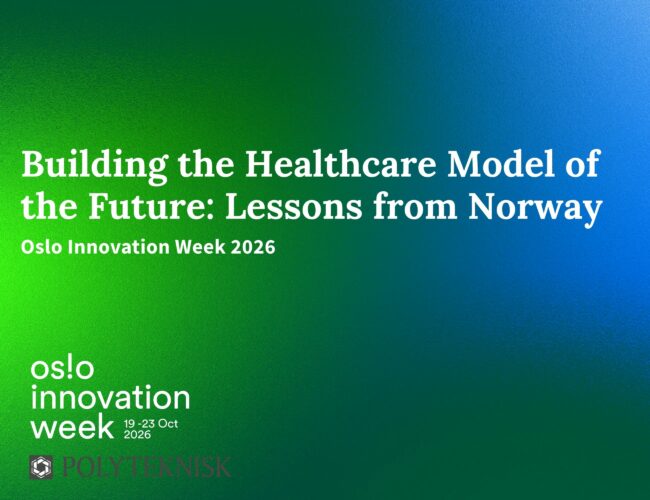 Building the Healthcare Model of the Future: Lessons from Norway
Oslo Innovation Week 2026

os!o
innovation
week 19 -23 Oct 2026

POLYTEKNISK